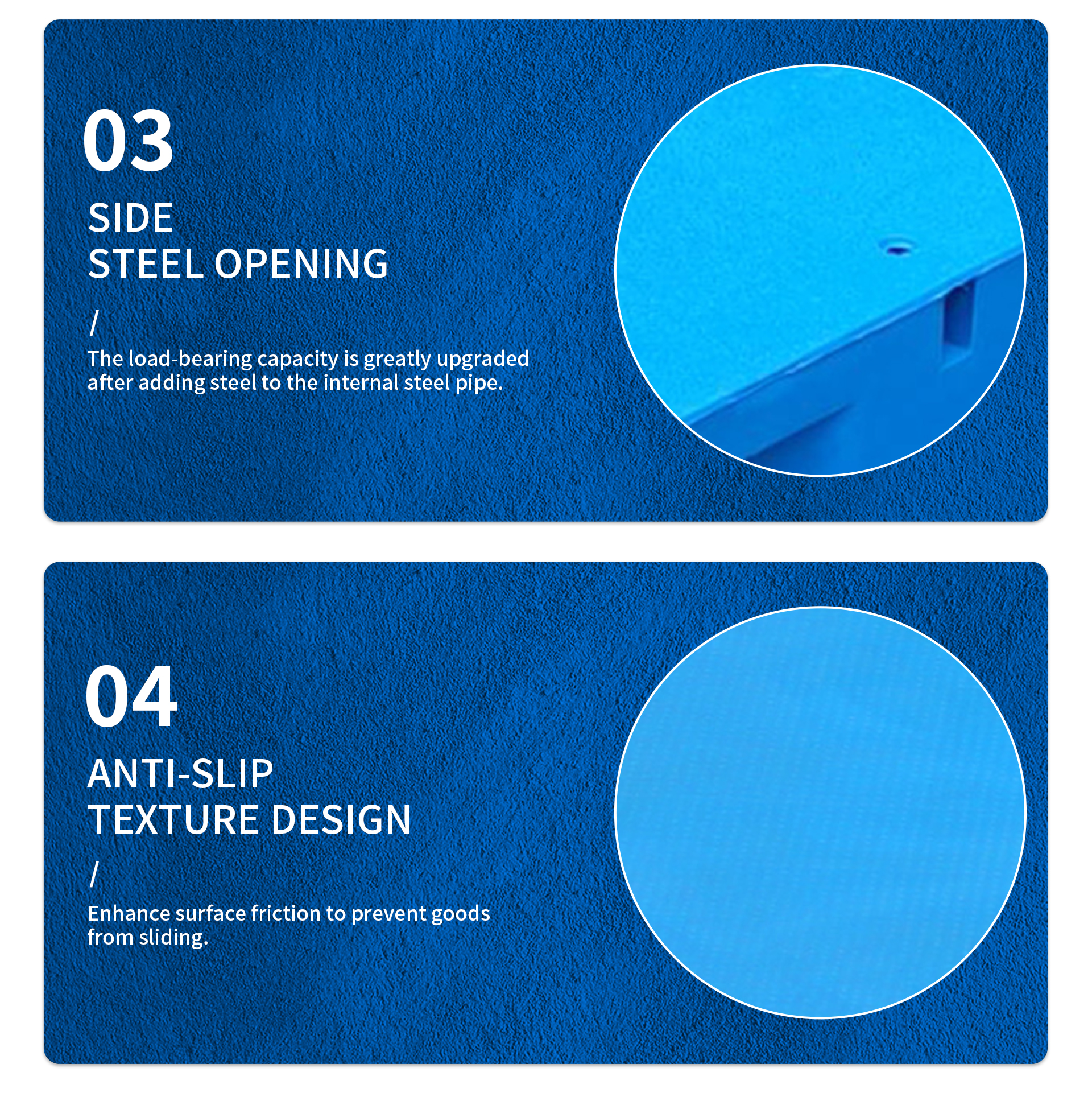 03

SIDE
STEEL OPENING

/

The load-bearing capacity is greatly upgraded after adding steel to the internal steel pipe.

04

ANTI-SLIP
TEXTURE DESIGN

/

Enhance surface friction to prevent goods from sliding.